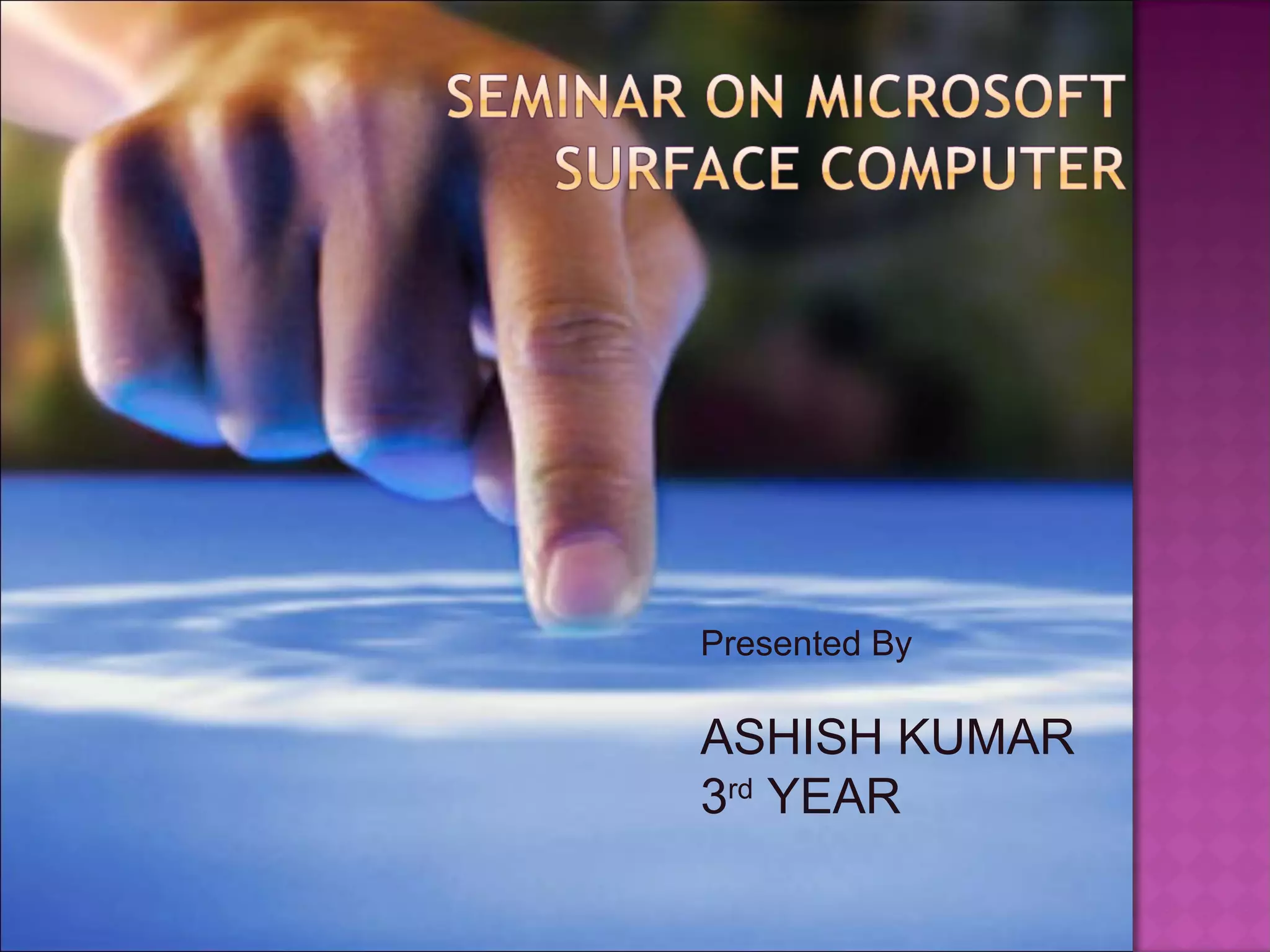 SEMINAR ON MICROSOFT SURFACE COMPUTER

Presented By

ASHISH KUMAR
3rd YEAR